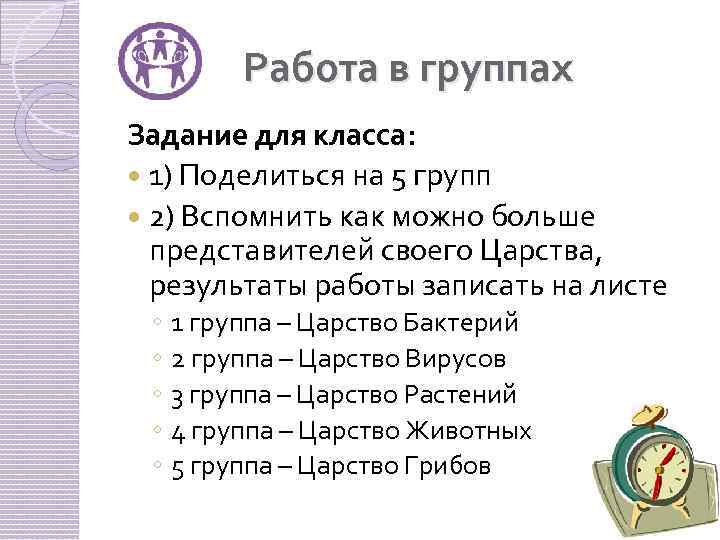 Работа в группах

Задание для класса:

1) Поделиться на 5 групп

2) Вспомнить как можно больше представителей своего Царства, результаты работы записать на листе

1 группа – Царство Бактерий

2 группа – Царство Вирусов

3 группа – Царство Растений

4 группа – Царство Животных

5 группа – Царство Грибов